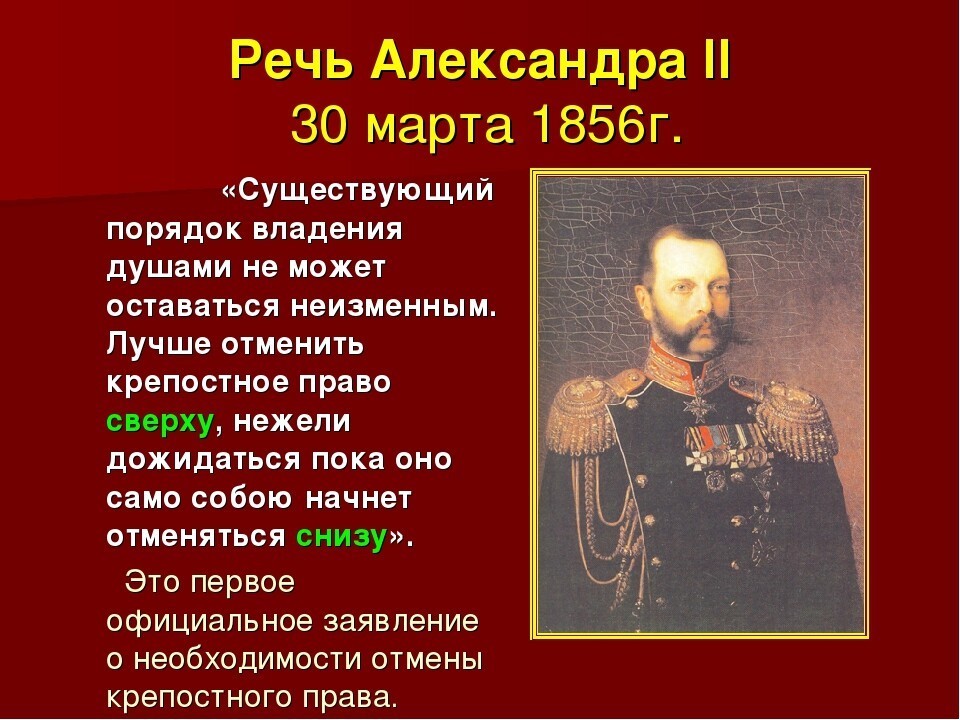 Речь Александра II
30 марта 1856г.

«Существующий порядок владения душами не может оставаться неизменным. Лучше отменить крепостное право сверху, нежели дожидаться пока оно само собою начнет отменяться снизу».

Это первое официальное заявление о необходимости отмены крепостного права.